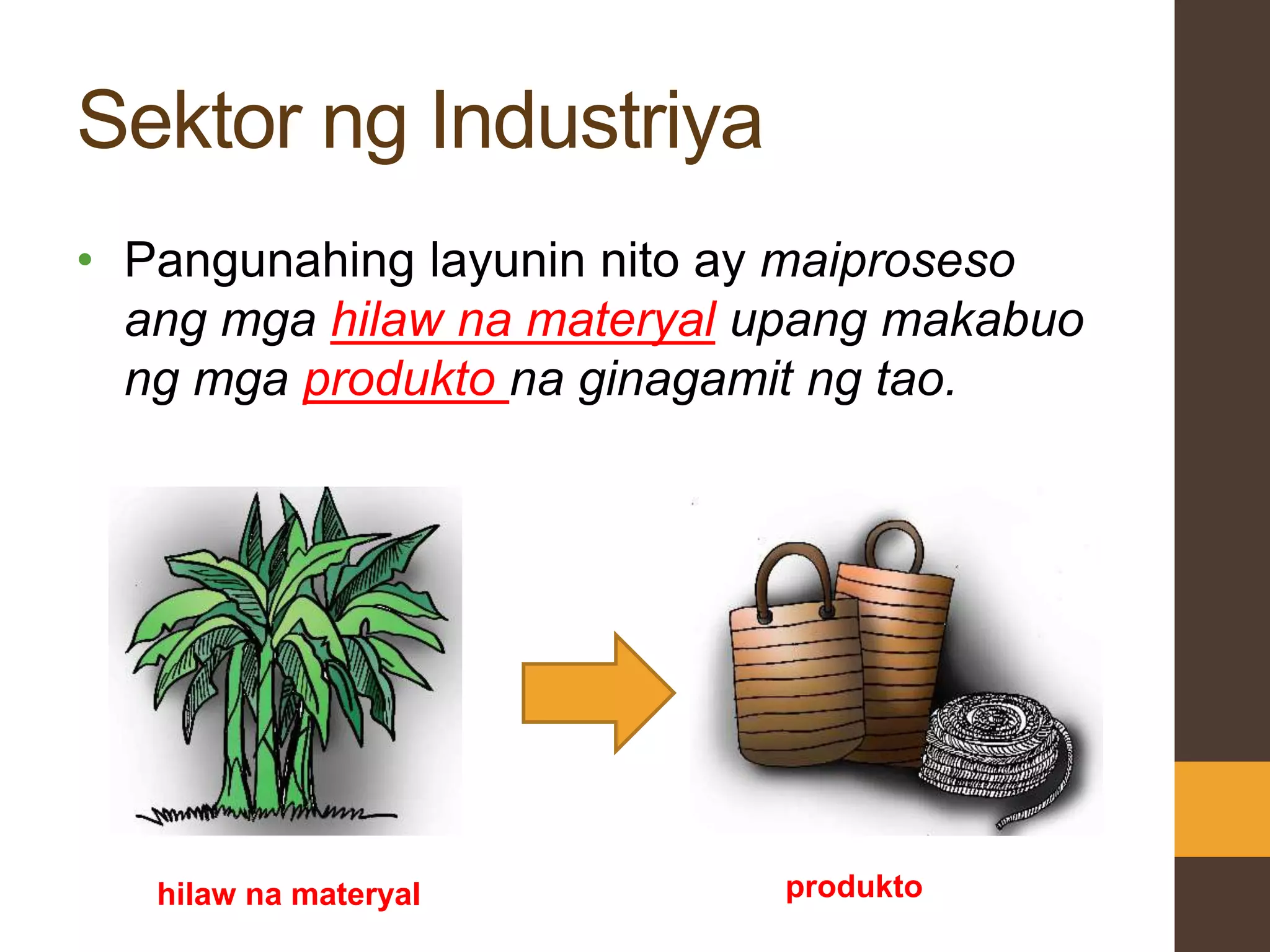 Sektor ng Industriya

• Pangunahing layunin nito ay maiproseso ang mga hilaw na materyal upang makabuo ng mga produkto na ginagamit ng tao.

hilaw na materyal

produkto